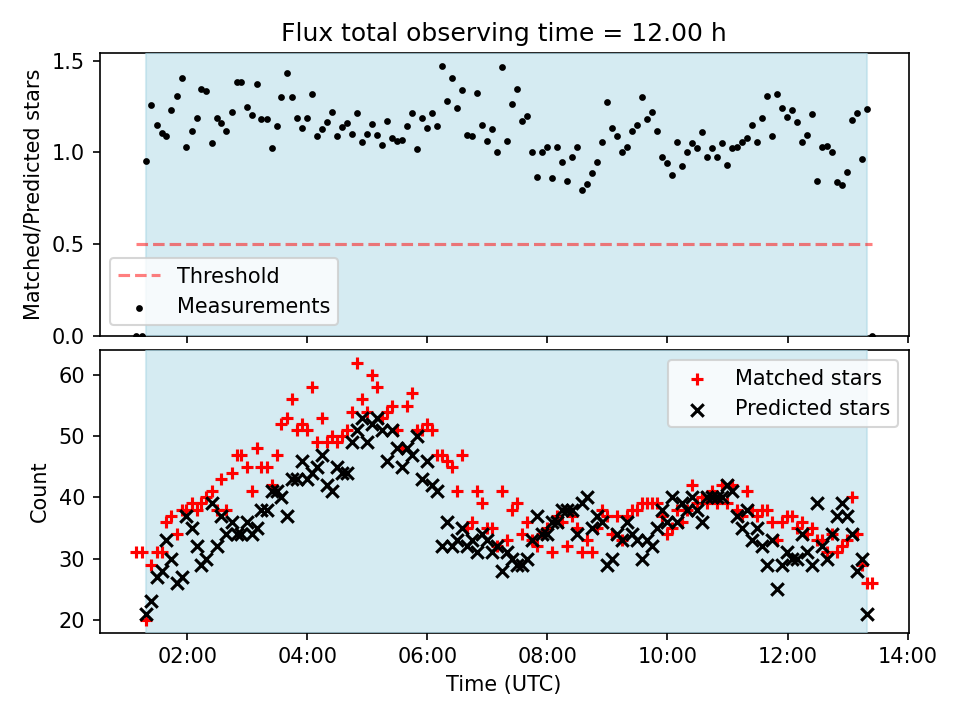 Flux total observing time = 12.00 h

Matched/Predicted stars

1.5
1.0
0.5
0.0

Threshold
Measurements

Count

60
50
40
30
20

Matched stars
Predicted stars

02:00
04:00
06:00
08:00
10:00
12:00
14:00

Time (UTC)